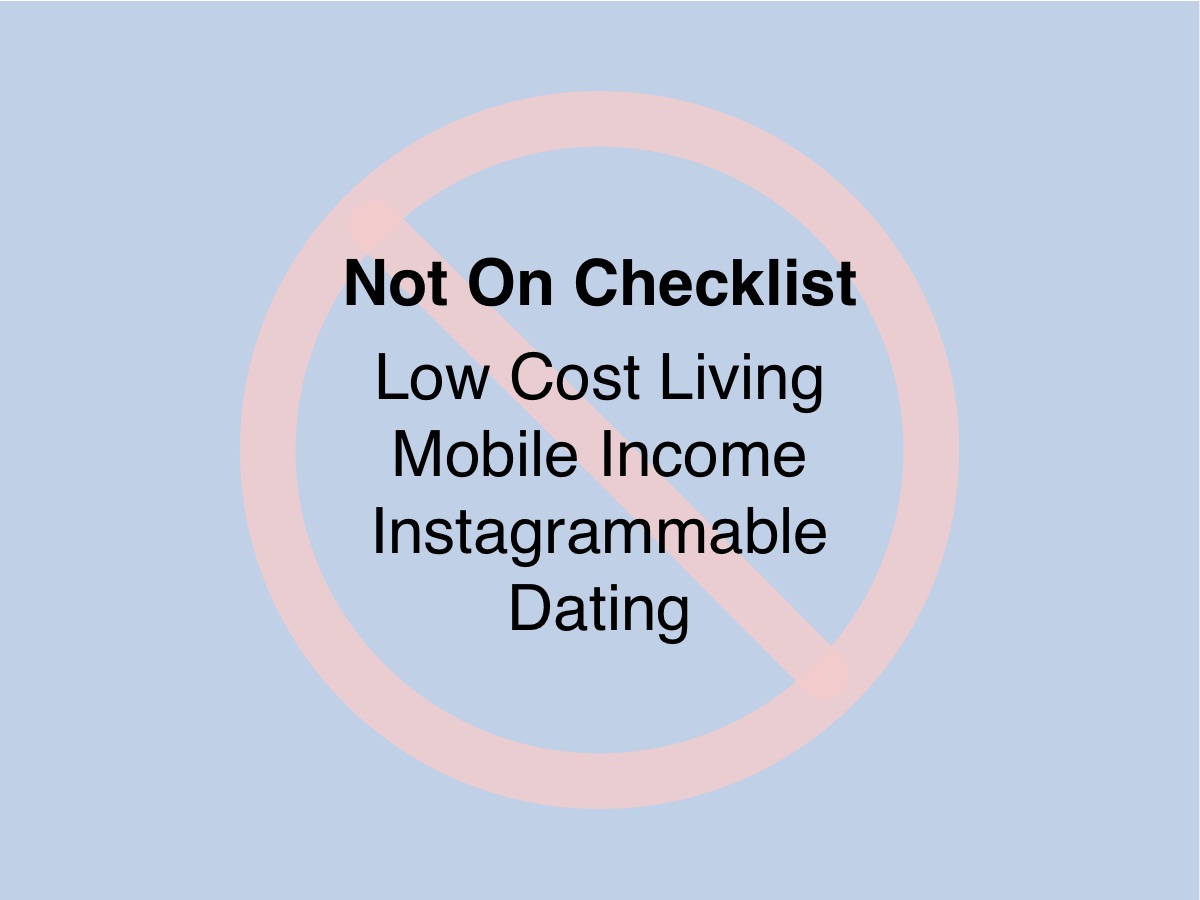 Not On Checklist

Low Cost Living
Mobile Income
Instagrammable
Dating